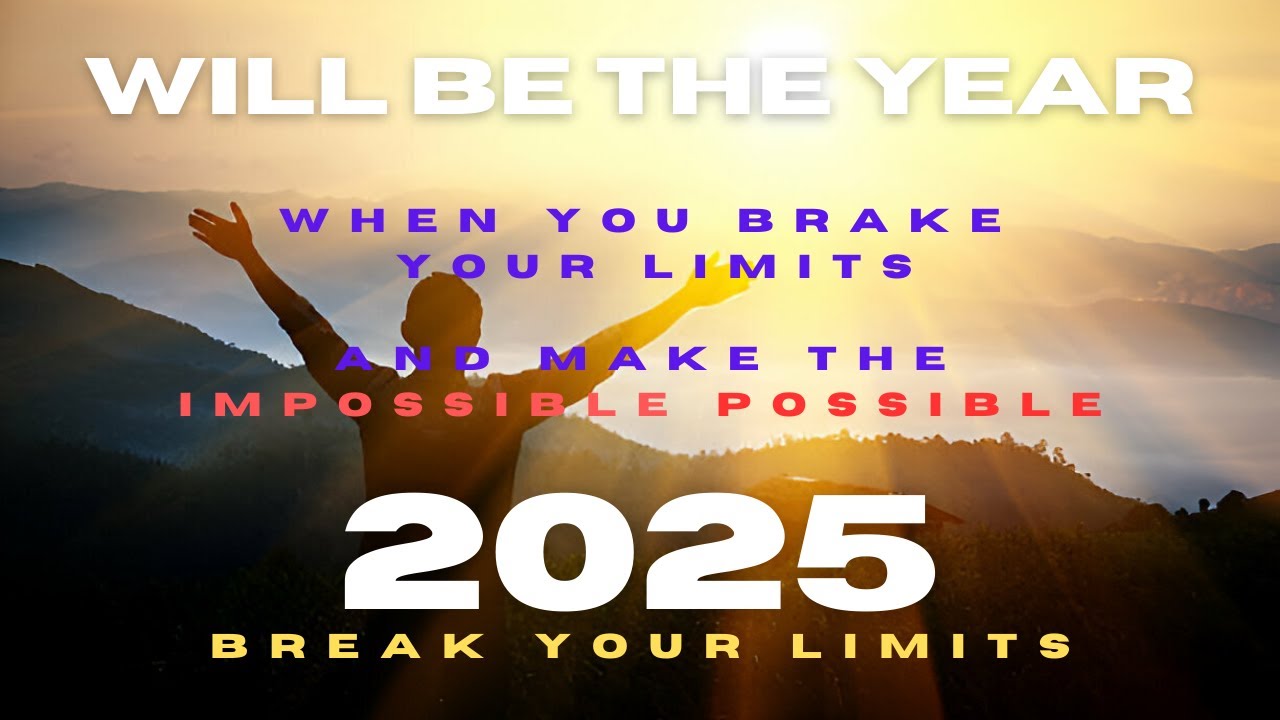 WILL BE THE YEAR

WHEN YOU BRAKE YOUR LIMITS

AND MAKE THE IMPOSSIBLE POSSIBLE

2025

BREAK YOUR LIMITS